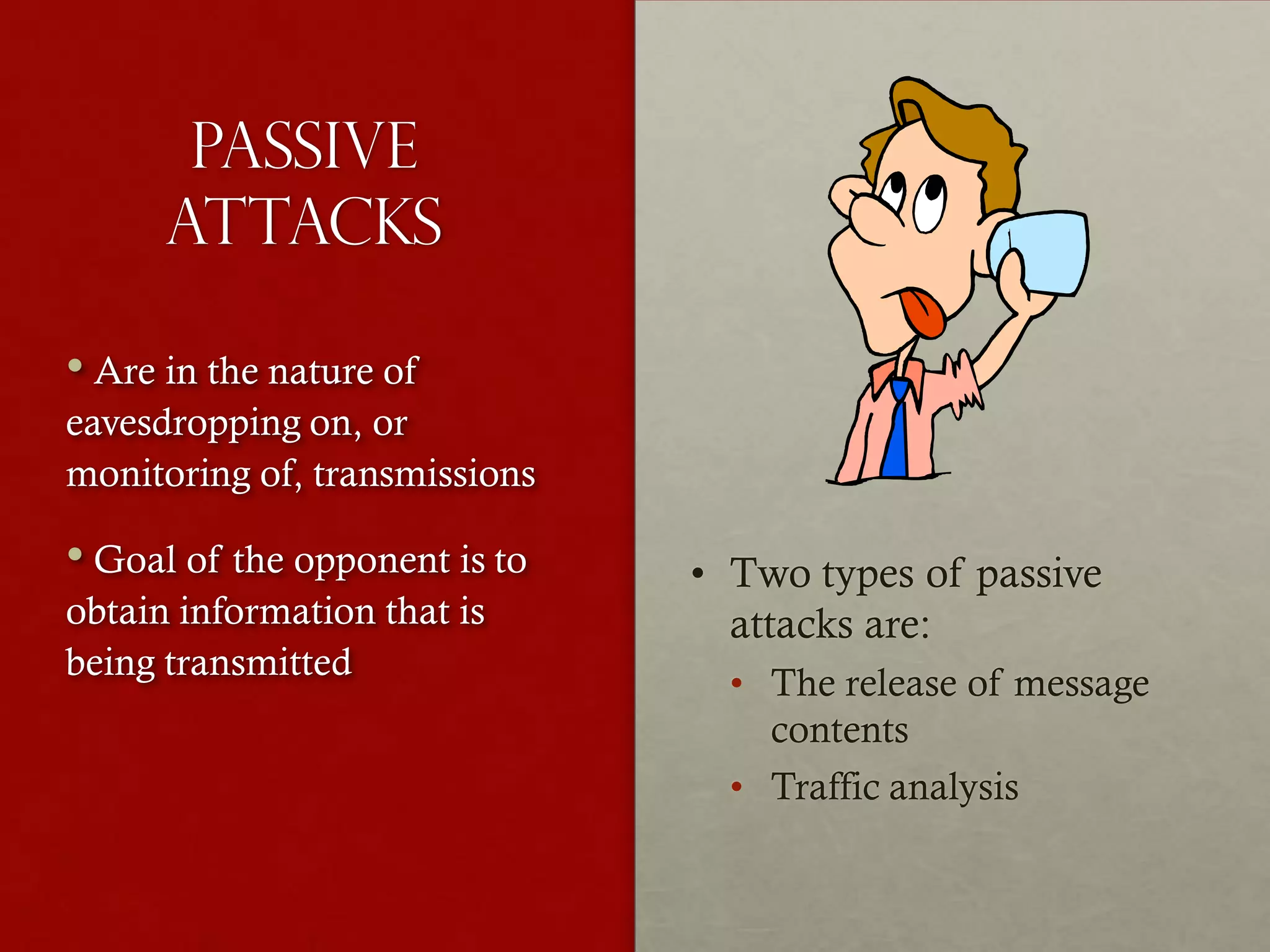 PASSIVE ATTACKS

• Are in the nature of eavesdropping on, or monitoring of, transmissions

• Goal of the opponent is to obtain information that is being transmitted

• Two types of passive attacks are:
  • The release of message contents
  • Traffic analysis